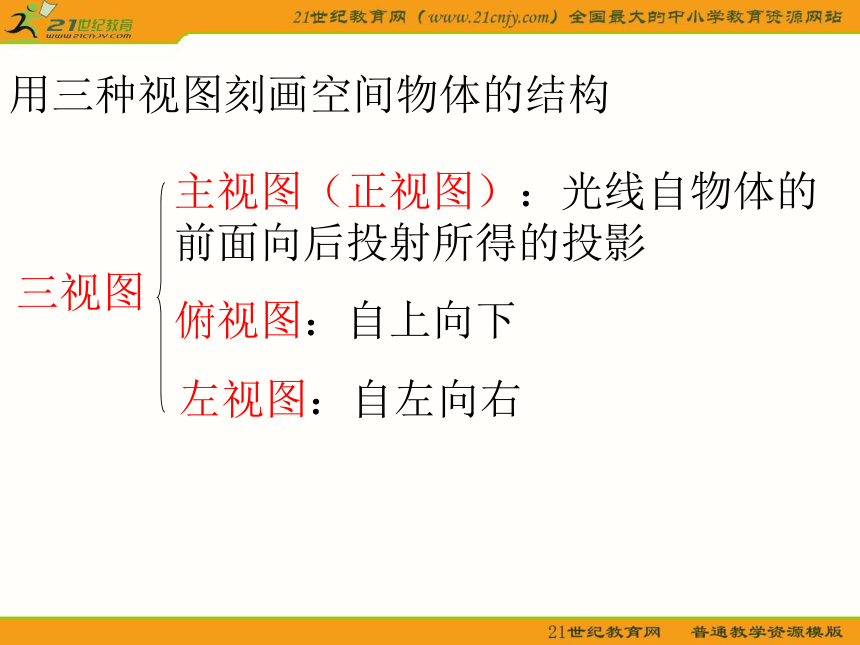 21世纪教育
www.21cnjy.com

21世纪教育网（www.21cnjy.com）全国最大的中小学教育资源网站

用三种视图刻画空间物体的结构

三视图

主视图（正视图）：光线自物体的前面向后投射所得的投影

俯视图：自上向下

左视图：自左向右

21世纪教育网　普通教学资源模版